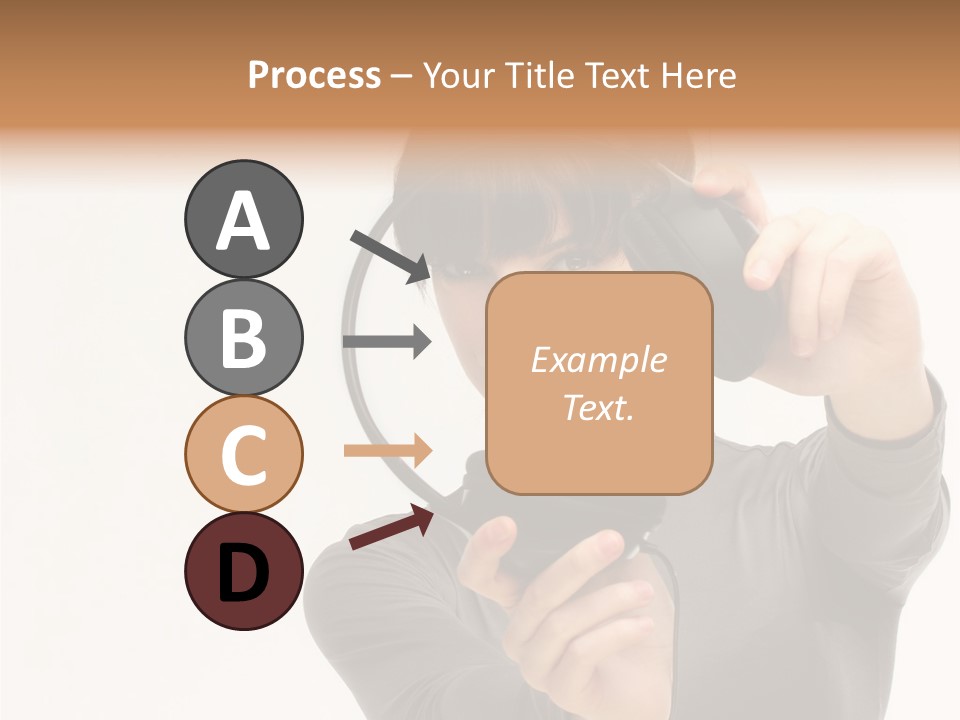 Process – Your Title Text Here

A

B

C

D

Example Text.